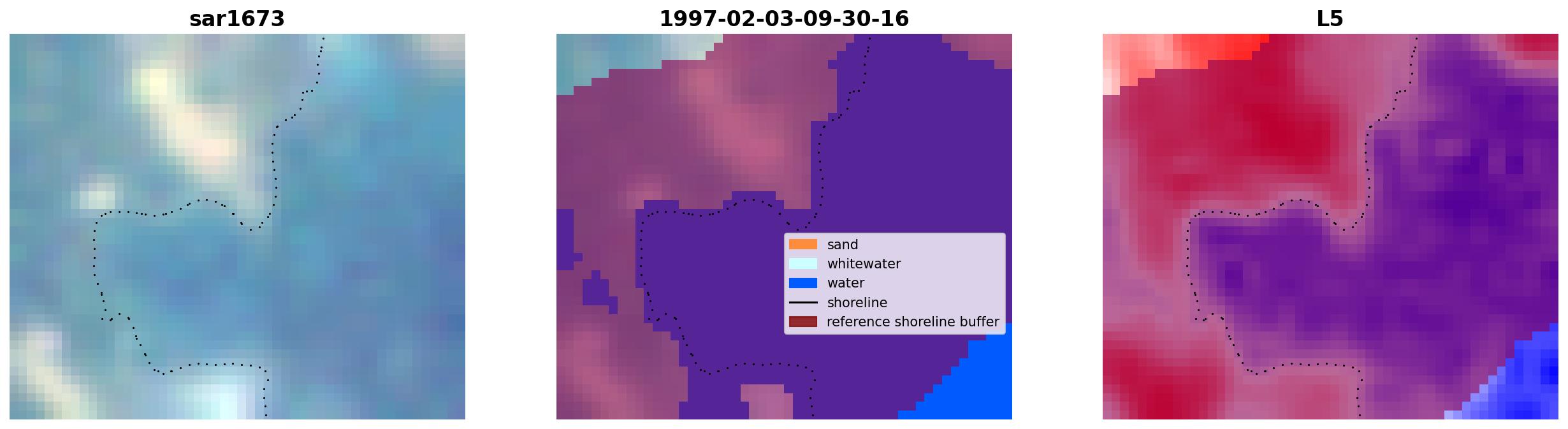 sar1673

1997-02-03-09-30-16

sand
whitewater
water
shoreline
reference shoreline buffer

L5